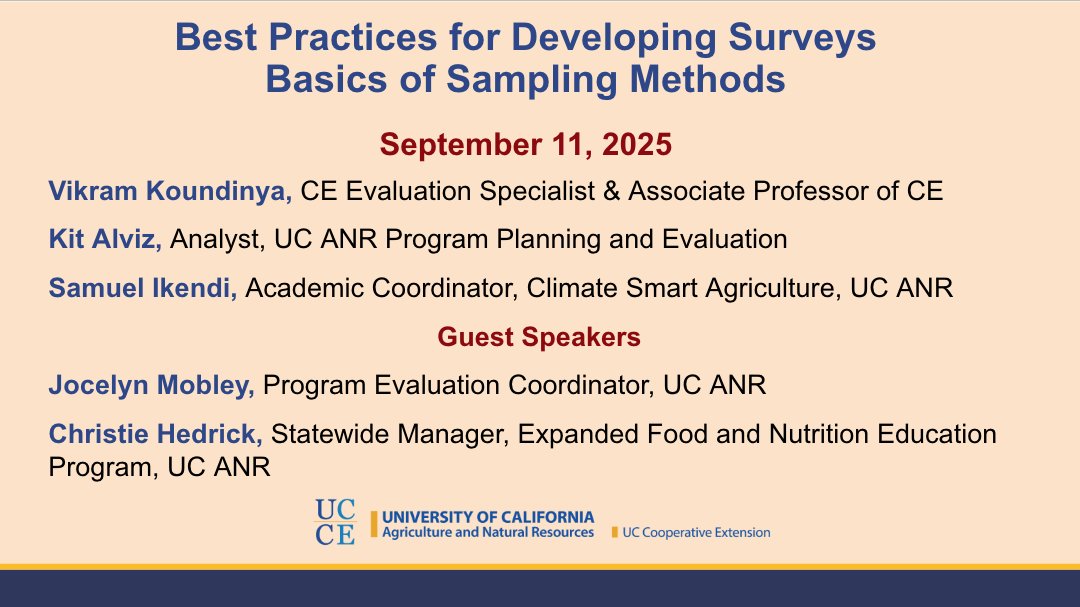 Best Practices for Developing Surveys
Basics of Sampling Methods

September 11, 2025

Vikram Koundinya, CE Evaluation Specialist & Associate Professor of CE

Kit Alviz, Analyst, UC ANR Program Planning and Evaluation

Samuel Ikendi, Academic Coordinator, Climate Smart Agriculture, UC ANR

Guest Speakers

Jocelyn Mobley, Program Evaluation Coordinator, UC ANR

Christie Hedrick, Statewide Manager, Expanded Food and Nutrition Education Program, UC ANR

UC
CE
UNIVERSITY OF CALIFORNIA
Agriculture and Natural Resources
UC Cooperative Extension